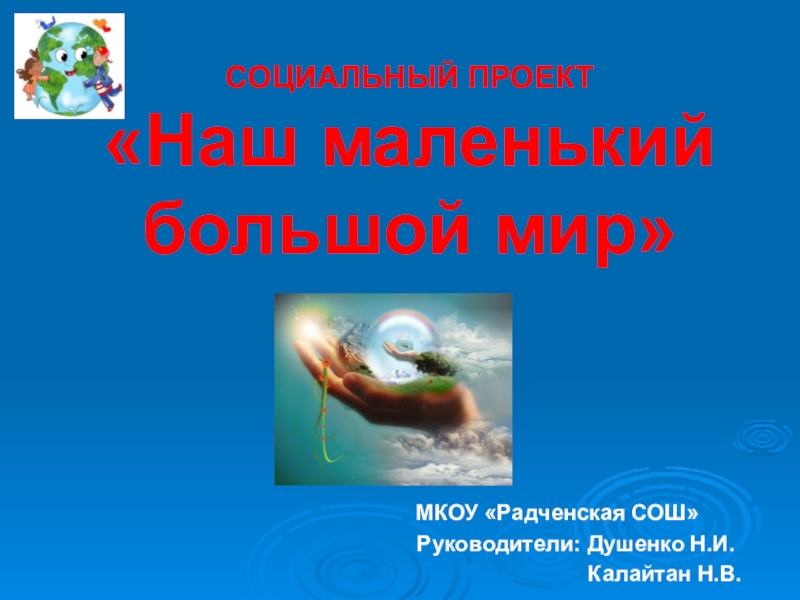 СОЦИАЛЬНЫЙ ПРОЕКТ
«Наш маленький большой мир»

МКОУ «Радченская СОШ»
Руководители: Душенко Н.И.
Калайтан Н.В.